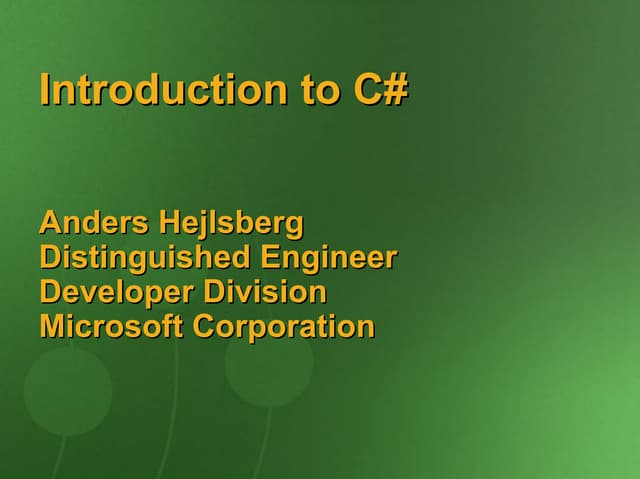 Introduction to C#

Anders Hejlsberg
Distinguished Engineer
Developer Division
Microsoft Corporation